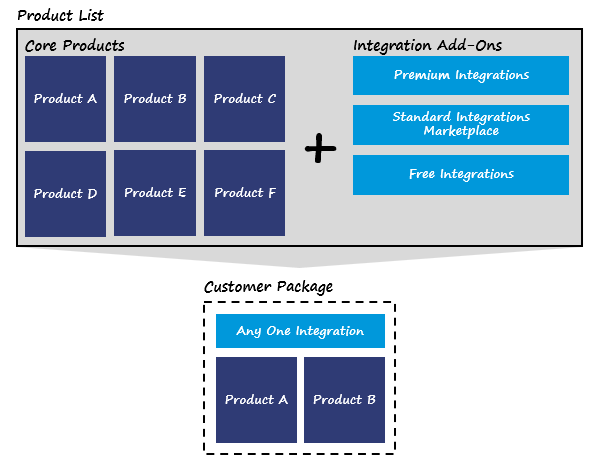 Product List

Core Products

Product A

Product B

Product C

Product D

Product E

Product F

+

Integration Add-Ons

Premium Integrations

Standard Integrations Marketplace

Free Integrations

Customer Package

Any One Integration

Product A

Product B